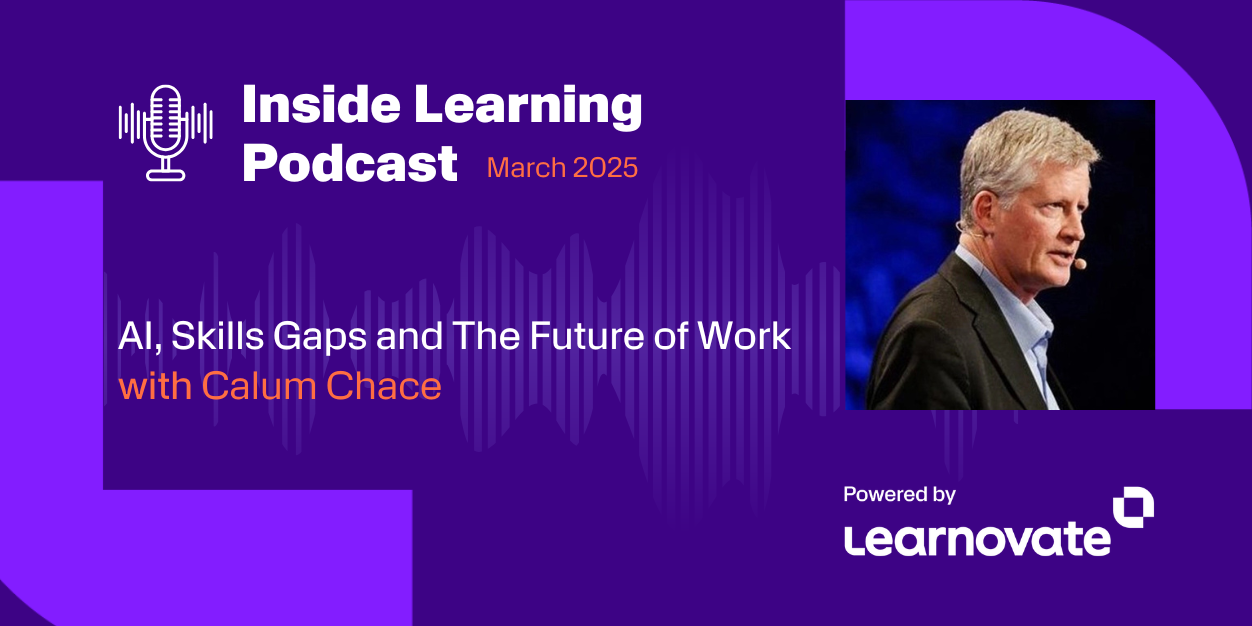 Inside Learning Podcast March 2025

AI, Skills Gaps and The Future of Work
with Calum Chace

Powered by
Learnovate